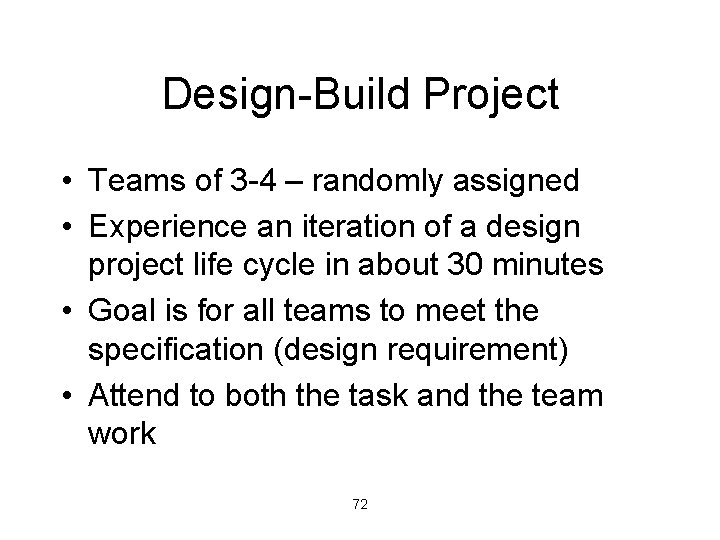 Design-Build Project

• Teams of 3-4 – randomly assigned

• Experience an iteration of a design project life cycle in about 30 minutes

• Goal is for all teams to meet the specification (design requirement)

• Attend to both the task and the team work

72